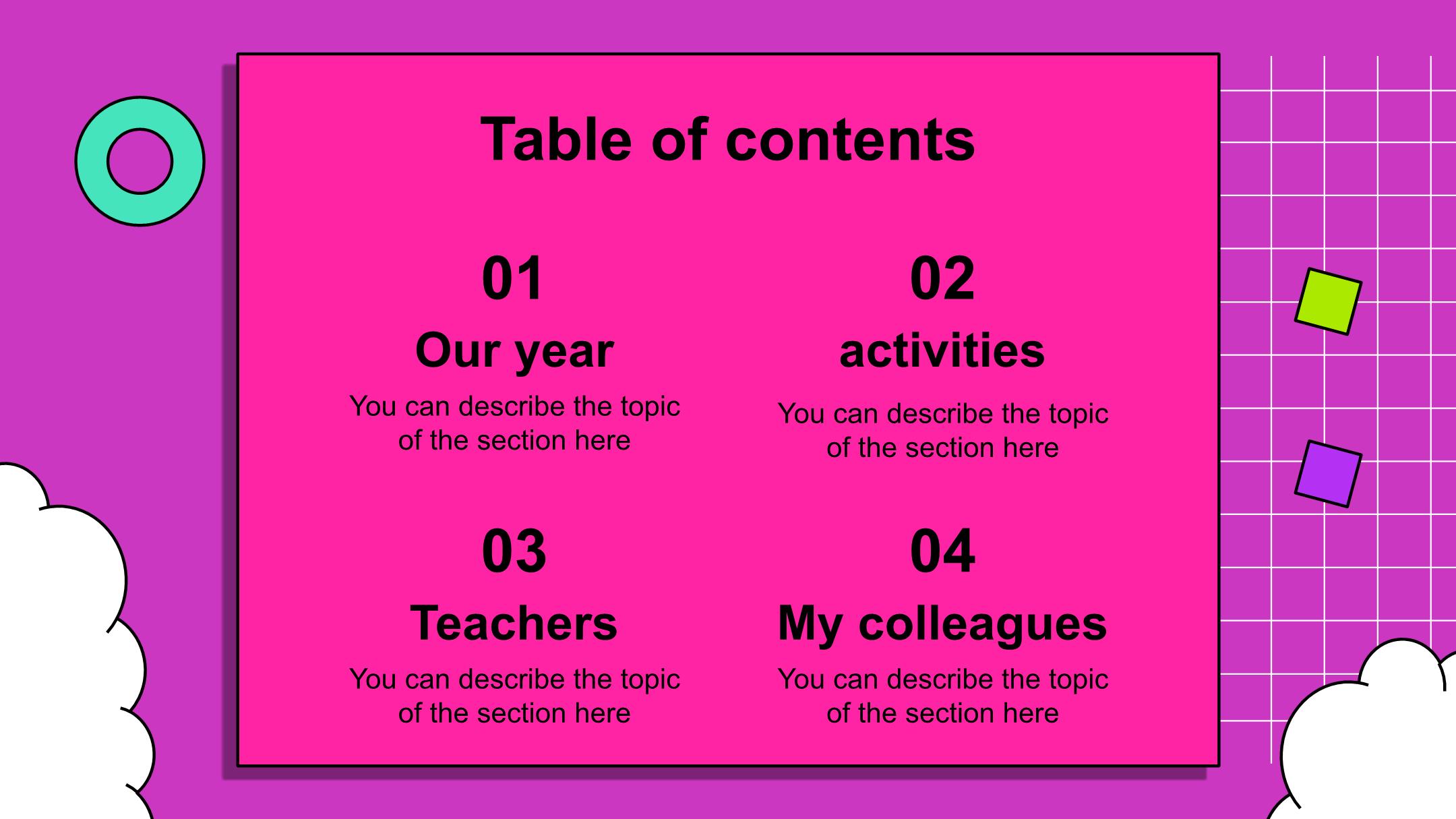 Table of contents

01
Our year
You can describe the topic of the section here

02
activities
You can describe the topic of the section here

03
Teachers
You can describe the topic of the section here

04
My colleagues
You can describe the topic of the section here